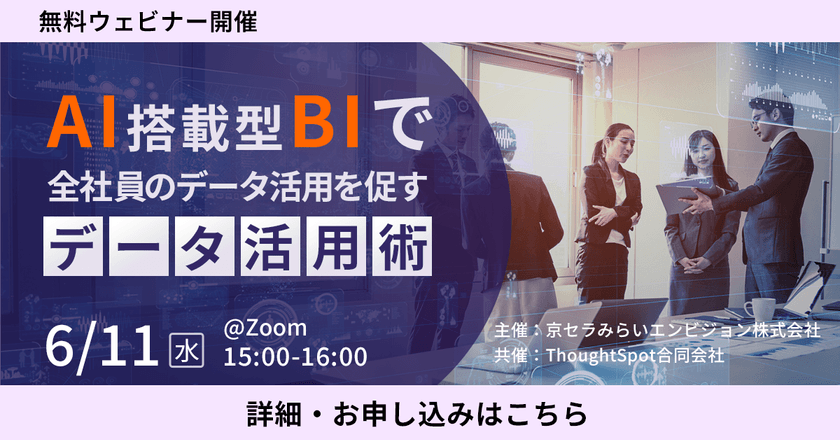 無料ウェビナー開催

AI搭載型BIで
全社員のデータ活用を促す
データ活用術

6/11 水 @Zoom
15:00-16:00

主催：京セラみらいエンビジョン株式会社
共催：ThoughtSpot合同会社

詳細・お申し込みはこちら